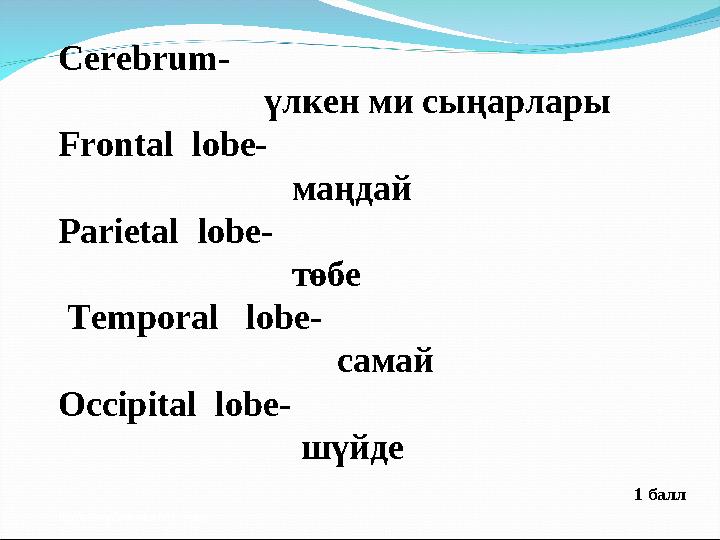 Cerebrum-
үлкен ми сыңарлары
Frontal lobe-
маңдай
Parietal lobe-
төбе
Temporal lobe-
самай
Occipital lobe-
шүйде

1 балл